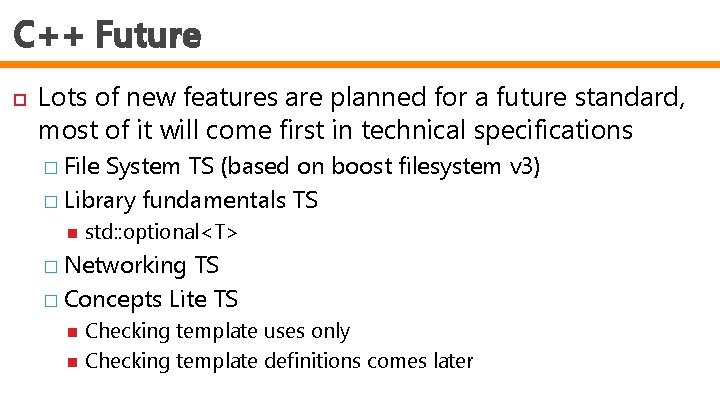 C++ Future

Lots of new features are planned for a future standard, most of it will come first in technical specifications

File System TS (based on boost filesystem v3)

Library fundamentals TS

std::optional<T>

Networking TS

Concepts Lite TS

Checking template uses only

Checking template definitions comes later